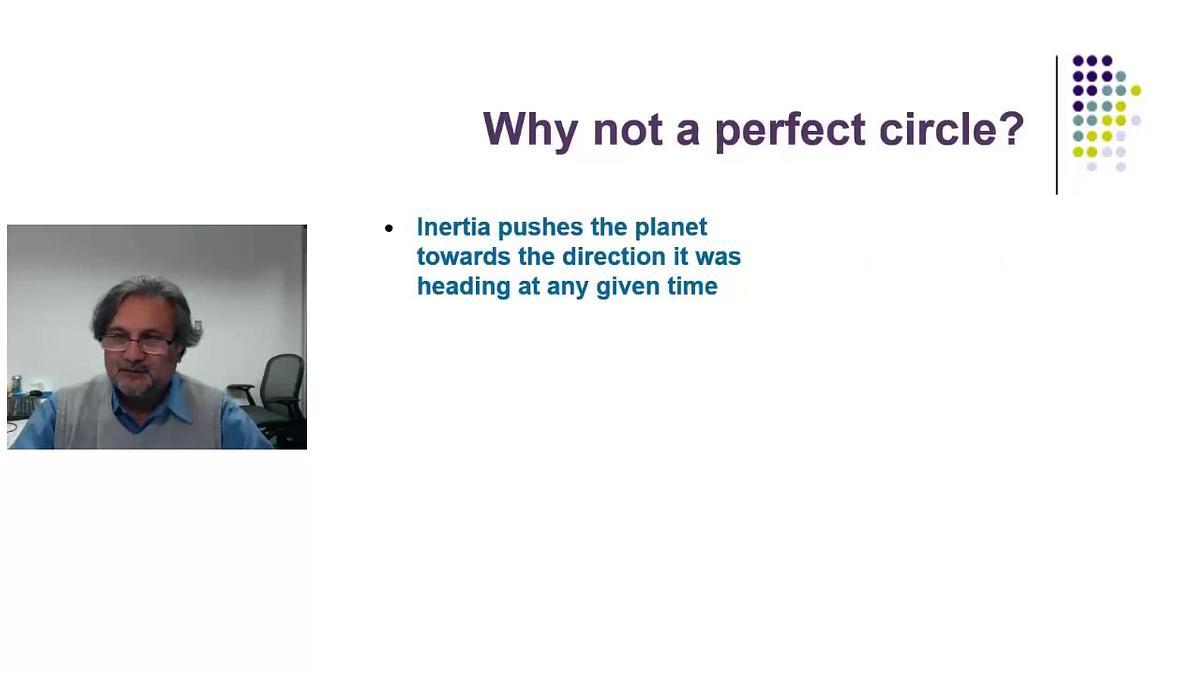 Why not a perfect circle?

• Inertia pushes the planet towards the direction it was heading at any given time